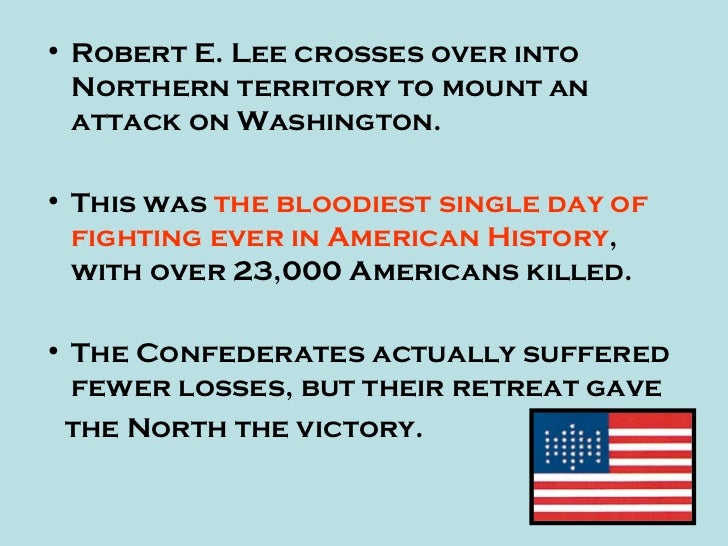 • Robert E. Lee crosses over into Northern territory to mount an attack on Washington.

• This was the bloodiest single day of fighting ever in American History, with over 23,000 Americans killed.

• The Confederates actually suffered fewer losses, but their retreat gave the North the victory.